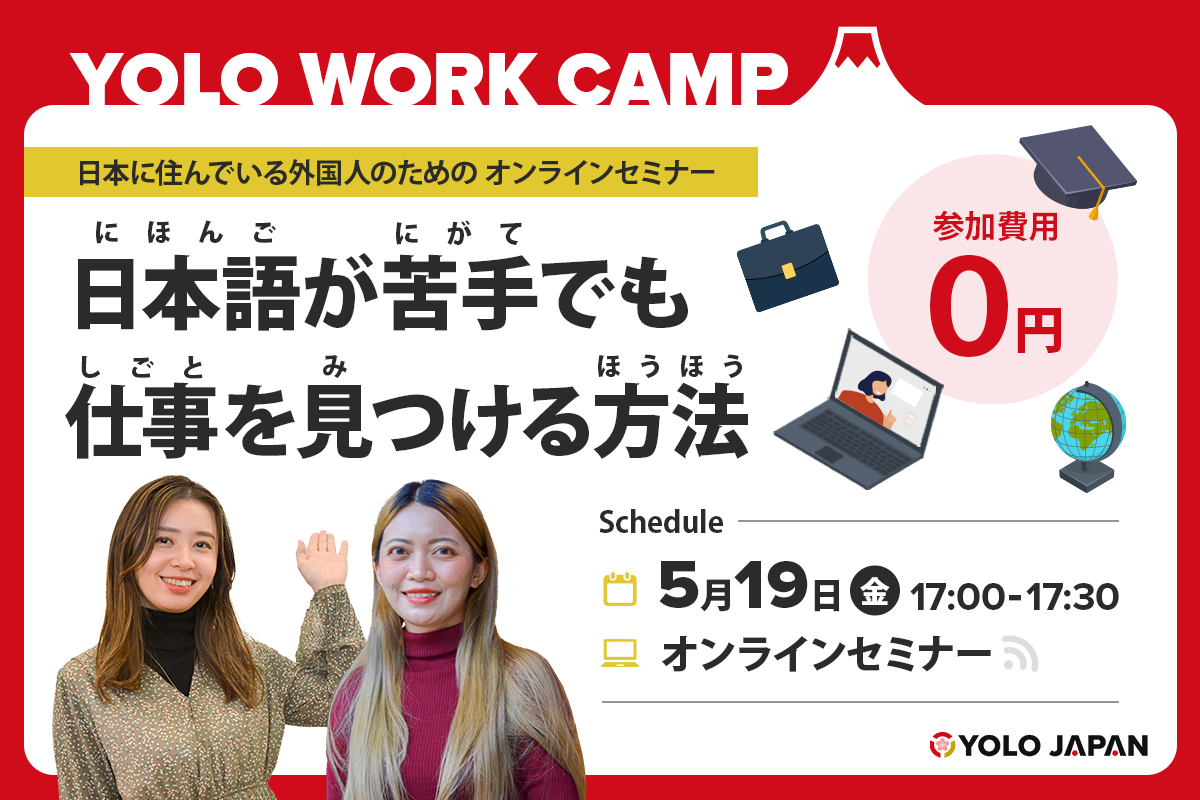 YOLO WORK CAMP

日本に住んでいる外国人のための オンラインセミナー

にほんご　にがて
日本語が苦手でも
しごと　み　ほうほう
仕事を見つける方法

参加費用
0円

Schedule
5月19日 金 17:00-17:30
オンラインセミナー

YOLO JAPAN